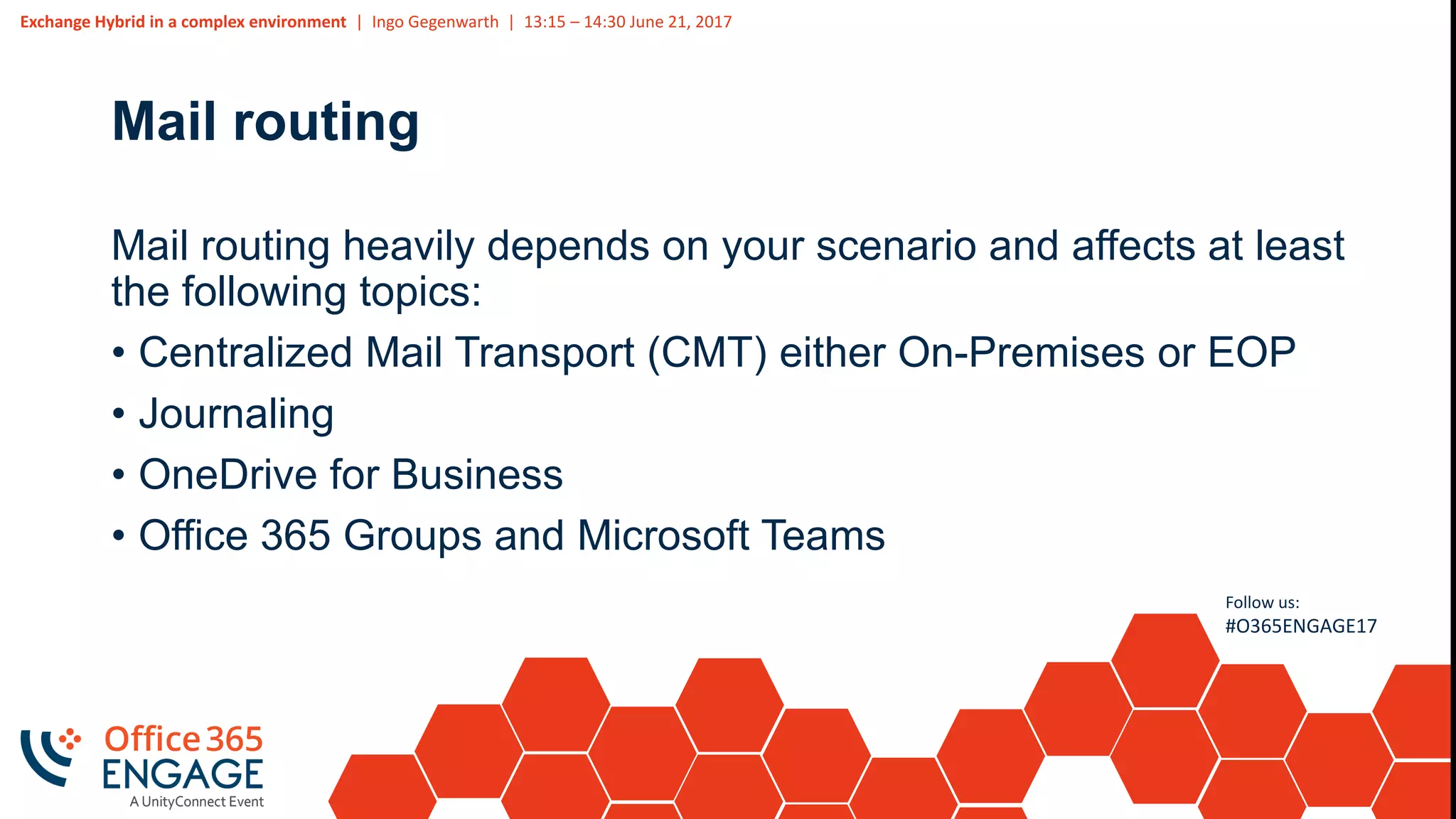 Exchange Hybrid in a complex environment | Ingo Gegenwarth | 13:15 – 14:30 June 21, 2017

Mail routing

Mail routing heavily depends on your scenario and affects at least the following topics:

• Centralized Mail Transport (CMT) either On-Premises or EOP
• Journaling
• OneDrive for Business
• Office 365 Groups and Microsoft Teams

Follow us:
#O365ENGAGE17

Office 365
ENGAGE
A UnityConnect Event